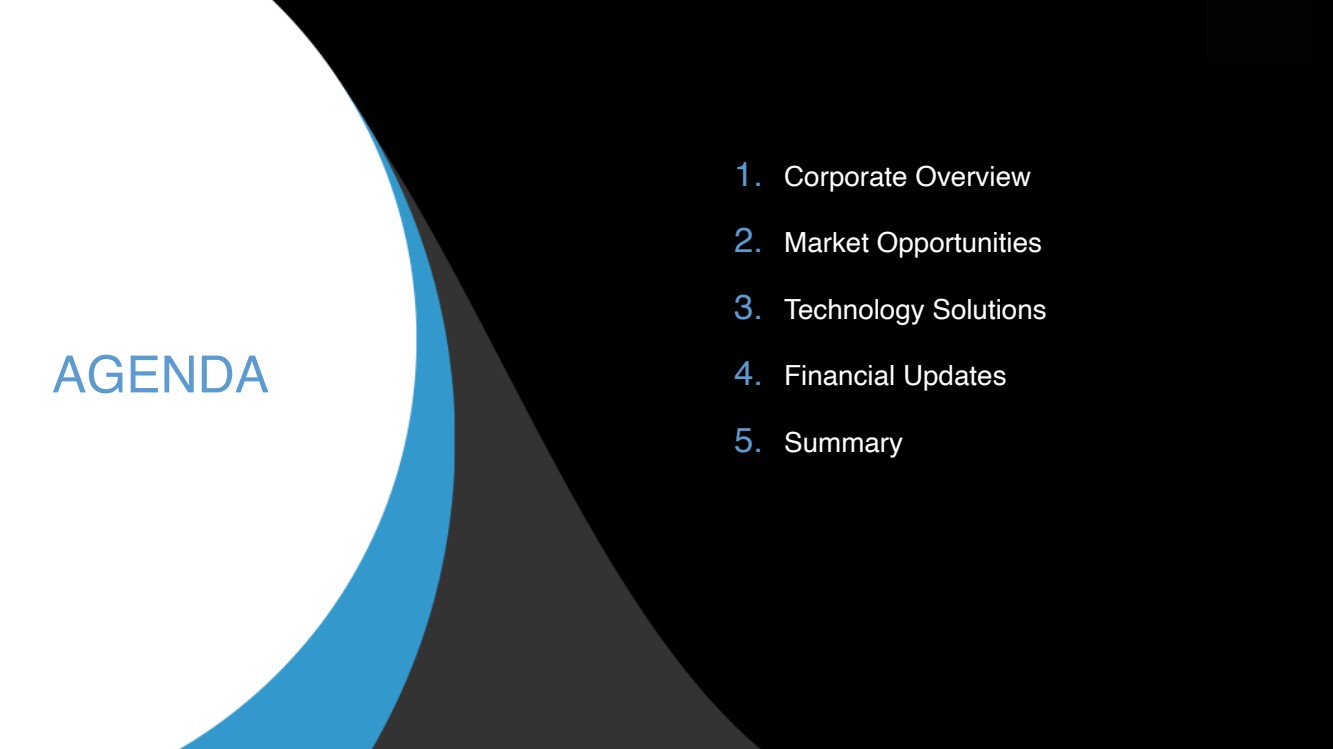 AGENDA

1. Corporate Overview
2. Market Opportunities
3. Technology Solutions
4. Financial Updates
5. Summary